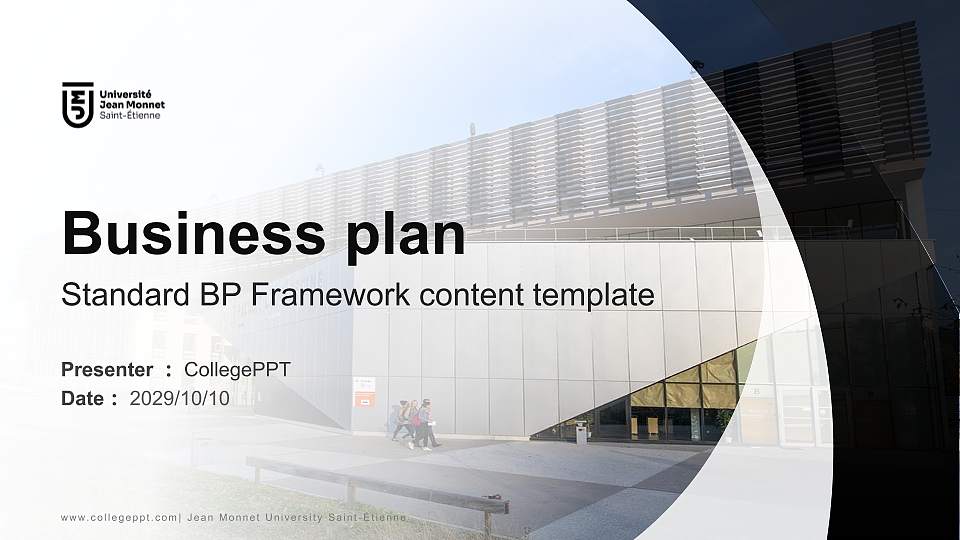 Université Jean Monnet Saint-Étienne

Business plan

Standard BP Framework content template

Presenter : CollegePPT
Date : 2029/10/10

www.collegeppt.com| Jean Monnet University Saint-Etienne